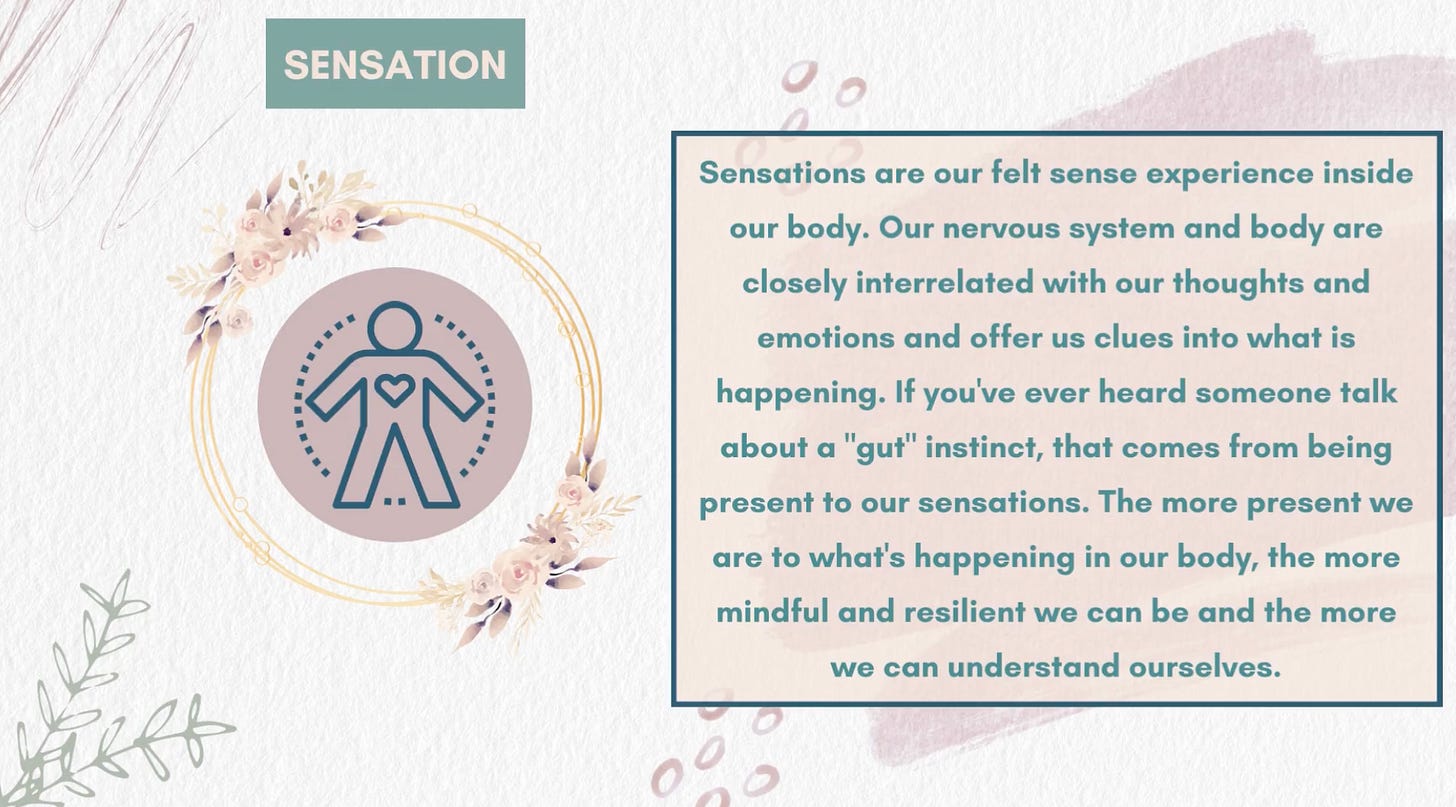 SENSATION

Sensations are our felt sense experience inside our body. Our nervous system and body are closely interrelated with our thoughts and emotions and offer us clues into what is happening. If you've ever heard someone talk about a "gut" instinct, that comes from being present to our sensations. The more present we are to what's happening in our body, the more mindful and resilient we can be and the more we can understand ourselves.